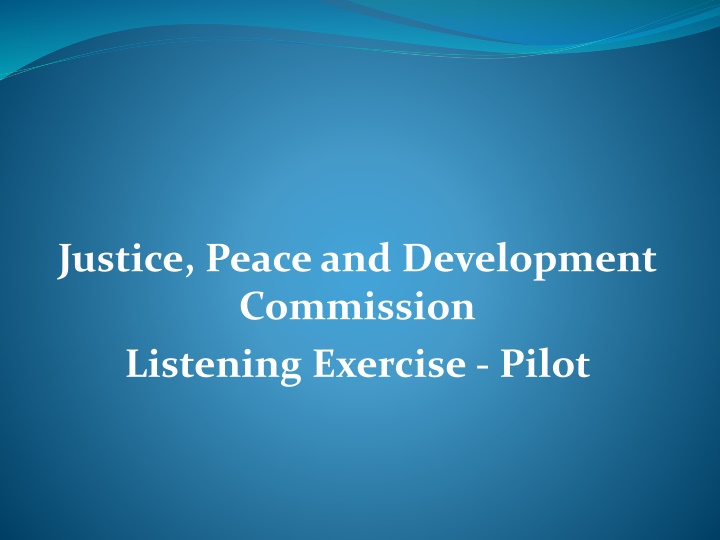 Justice, Peace and Development Commission

Listening Exercise - Pilot